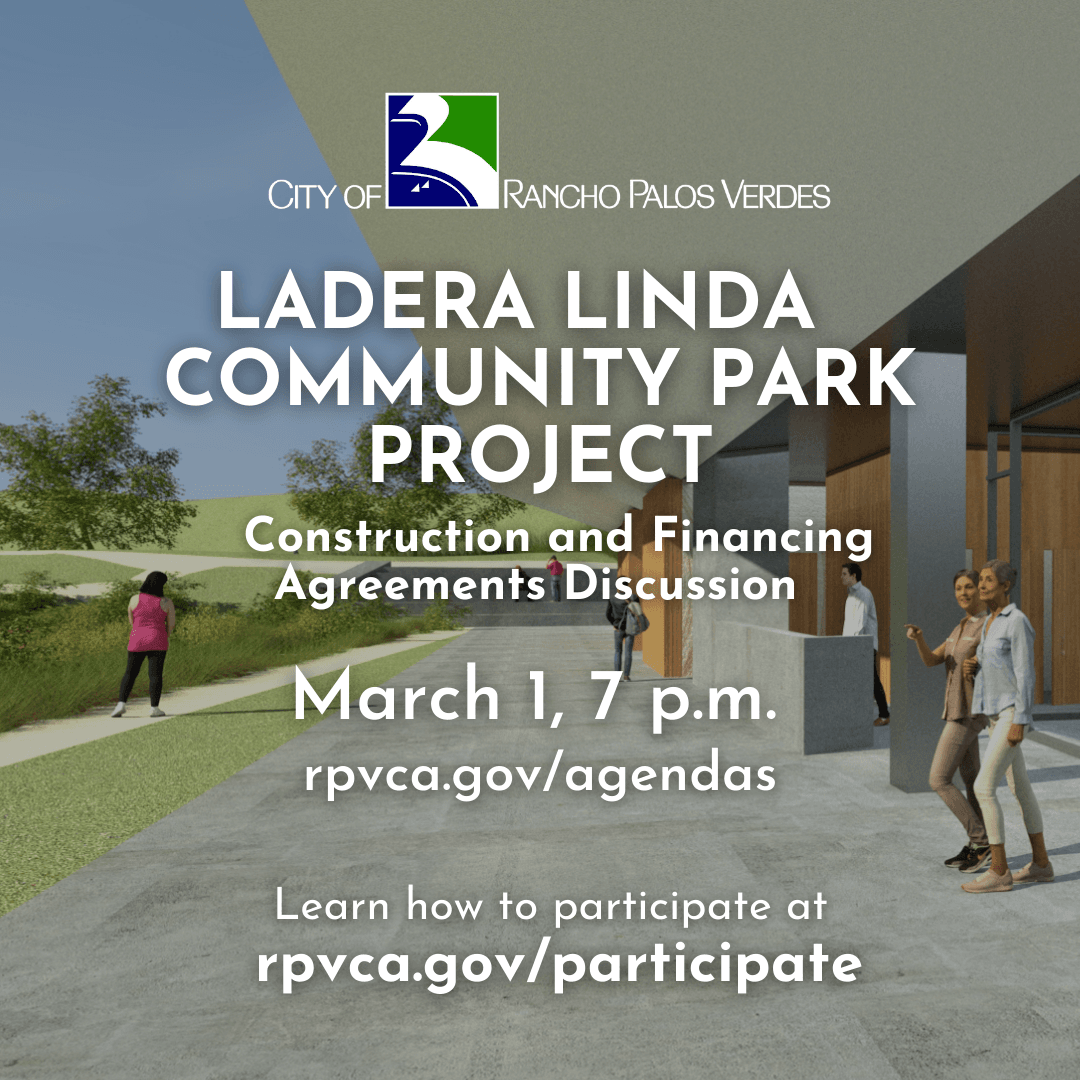 CITY OF RANCHO PALOS VERDES

LADERA LINDA COMMUNITY PARK PROJECT

Construction and Financing Agreements Discussion

March 1, 7 p.m.

rpvca.gov/agendas

Learn how to participate at
rpvca.gov/participate